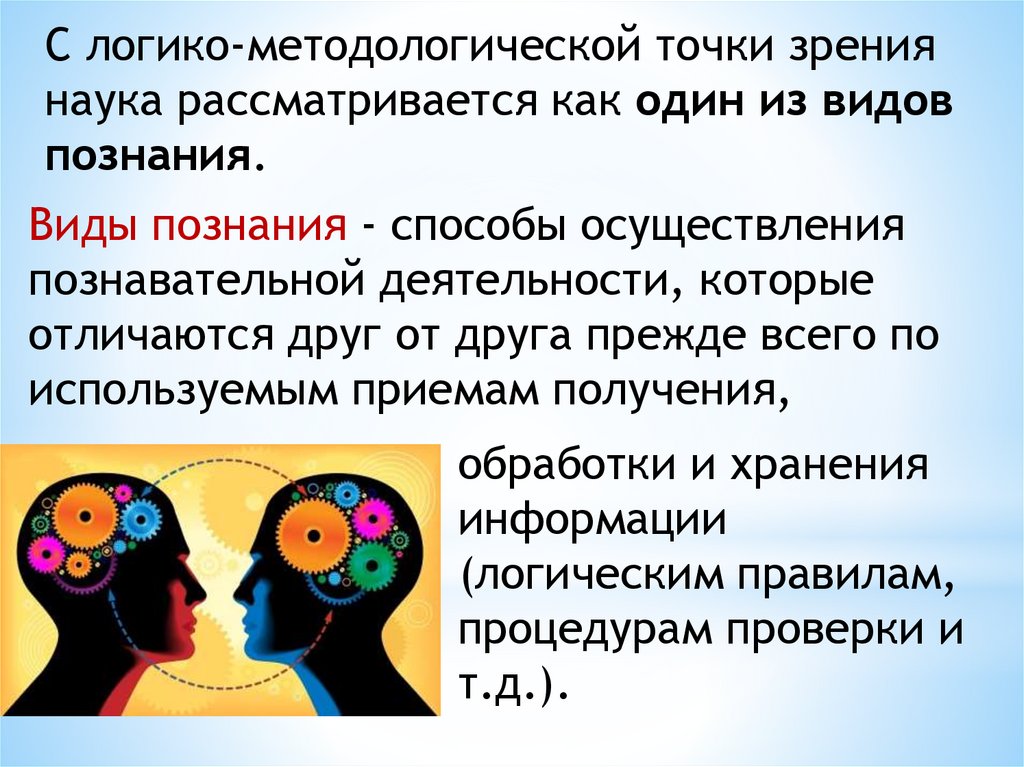 С логико-методологической точки зрения наука рассматривается как один из видов познания.

Виды познания - способы осуществления познавательной деятельности, которые отличаются друг от друга прежде всего по используемым приемам получения, обработки и хранения информации (логическим правилам, процедурам проверки и т.д.).